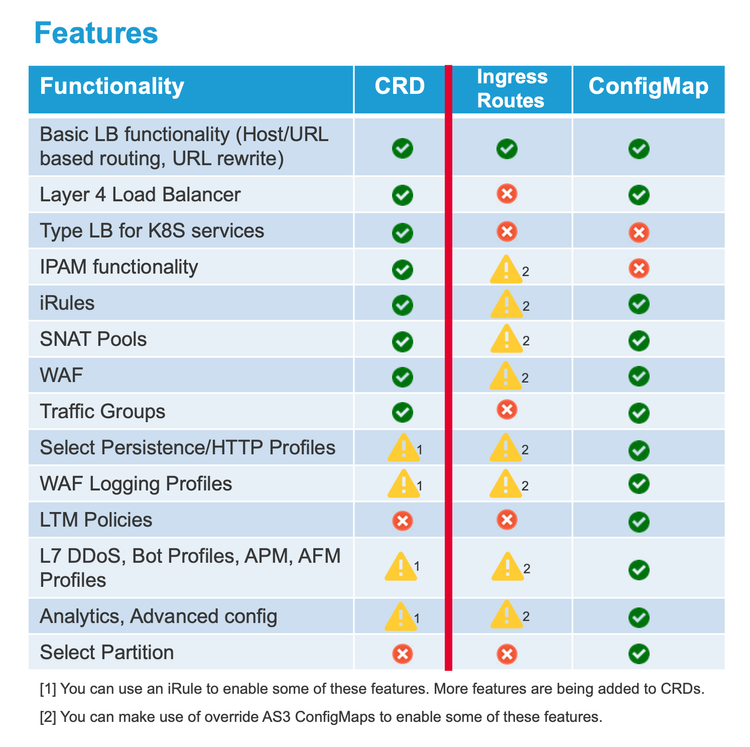 Features

| Functionality | CRD | Ingress Routes | ConfigMap |
|---|---|---|---|
| Basic LB functionality (Host/URL based routing, URL rewrite) | | | |
| Layer 4 Load Balancer | | | |
| Type LB for K8S services | | | |
| IPAM functionality | | 2 | |
| iRules | | 2 | |
| SNAT Pools | | 2 | |
| WAF | | 2 | |
| Traffic Groups | | | |
| Select Persistence/HTTP Profiles | 1 | 2 | |
| WAF Logging Profiles | 1 | 2 | |
| LTM Policies | | | |
| L7 DDoS, Bot Profiles, APM, AFM Profiles | 1 | 2 | |
| Analytics, Advanced config | 1 | 2 | |
| Select Partition | | | |

[1] You can use an iRule to enable some of these features. More features are being added to CRDs.

[2] You can make use of override AS3 ConfigMaps to enable some of these features.